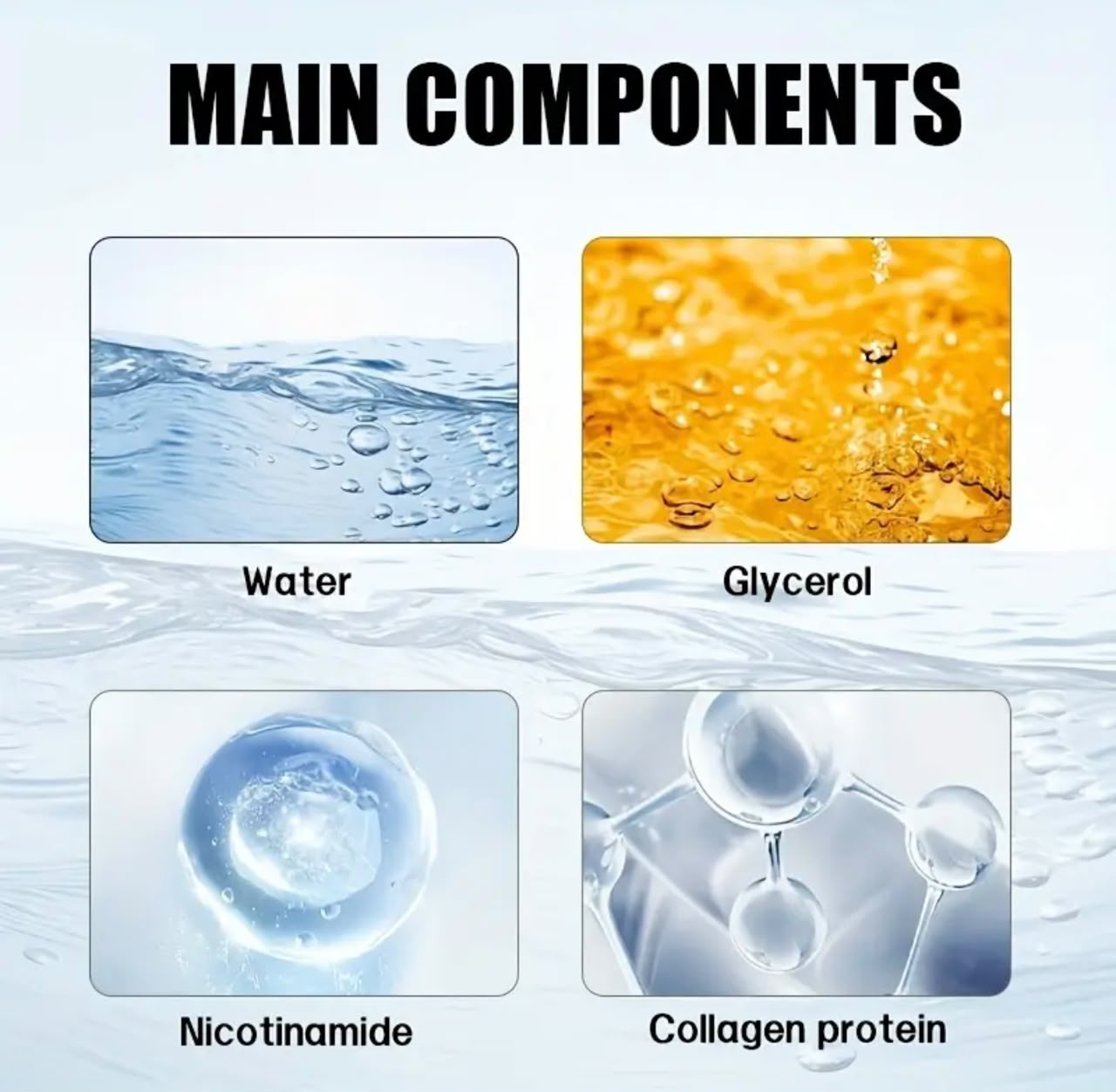 MAIN COMPONENTS

Water

Glycerol

Nicotinamide

Collagen protein